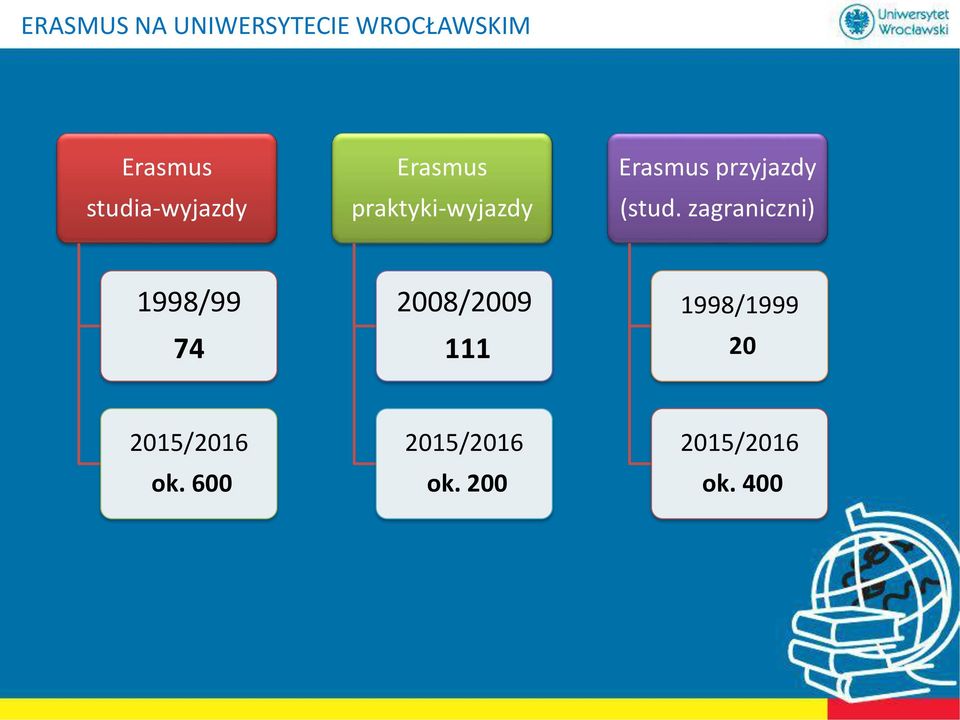 ERASMUS NA UNIWERSYTECIE WROCŁAWSKIM

Uniwersytet Wrocławski

Erasmus studia-wyjazdy

1998/99
74

2015/2016
ok. 600

Erasmus praktyki-wyjazdy

2008/2009
111

2015/2016
ok. 200

Erasmus przyjazdy (stud. zagraniczni)

1998/1999
20

2015/2016
ok. 400